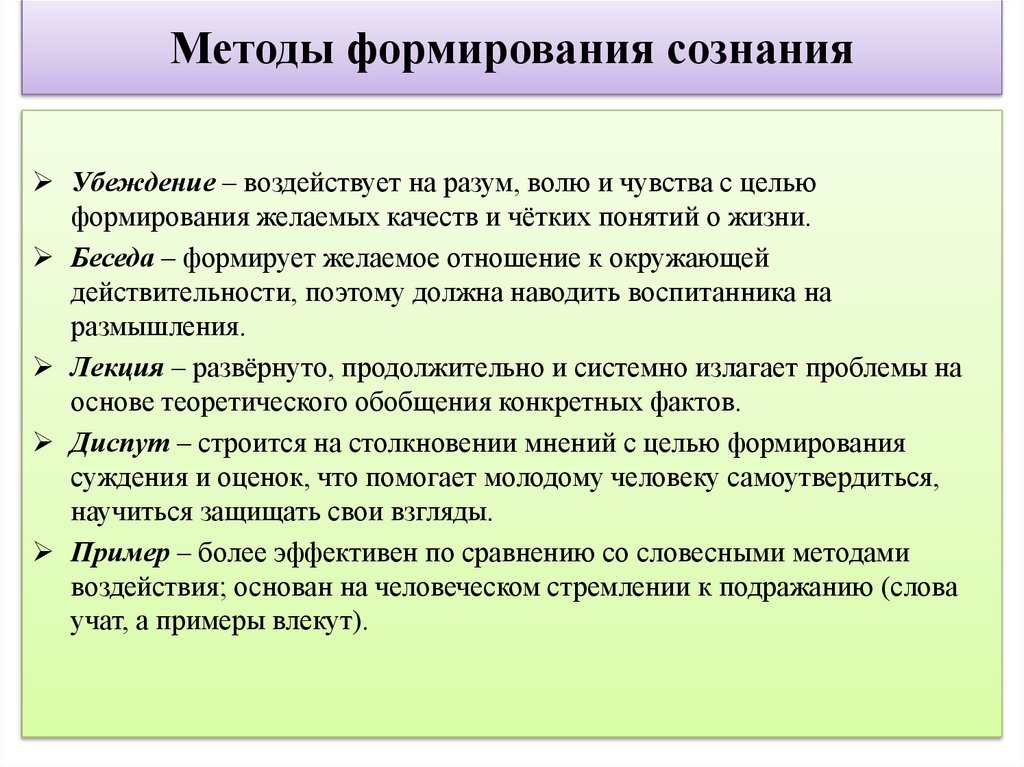 Методы формирования сознания

➢ Убеждение – воздействует на разум, волю и чувства с целью формирования желаемых качеств и чётких понятий о жизни.

➢ Беседа – формирует желаемое отношение к окружающей действительности, поэтому должна наводить воспитанника на размышления.

➢ Лекция – развёрнуто, продолжительно и системно излагает проблемы на основе теоретического обобщения конкретных фактов.

➢ Диспут – строится на столкновении мнений с целью формирования суждения и оценок, что помогает молодому человеку самоутвердиться, научиться защищать свои взгляды.

➢ Пример – более эффективен по сравнению со словесными методами воздействия; основан на человеческом стремлении к подражанию (слова учат, а примеры влекут).